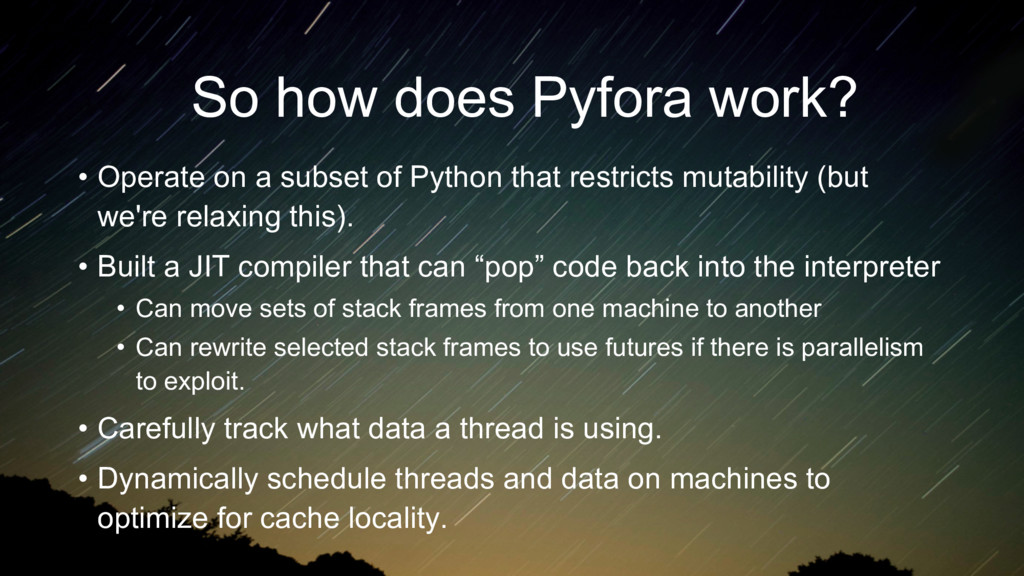 So how does Pyfora work?

• Operate on a subset of Python that restricts mutability (but we're relaxing this).

• Built a JIT compiler that can “pop” code back into the interpreter

• Can move sets of stack frames from one machine to another

• Can rewrite selected stack frames to use futures if there is parallelism to exploit.

• Carefully track what data a thread is using.

• Dynamically schedule threads and data on machines to optimize for cache locality.